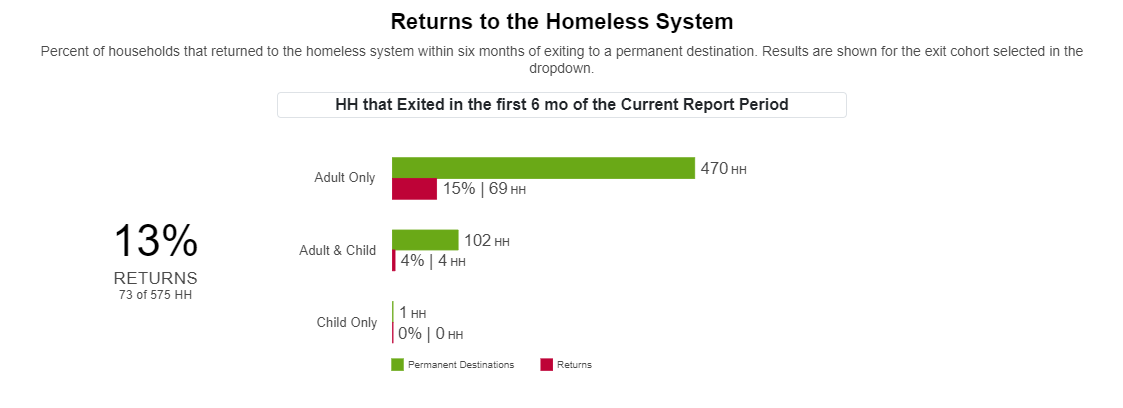 Returns to the Homeless System

Percent of households that returned to the homeless system within six months of exiting to a permanent destination. Results are shown for the exit cohort selected in the dropdown.

HH that Exited in the first 6 mo of the Current Report Period

13%
RETURNS
73 of 575 HH

Adult Only
470 HH
15% | 69 HH

Adult & Child
102 HH
4% | 4 HH

Child Only
1 HH
0% | 0 HH

Permanent Destinations
Returns